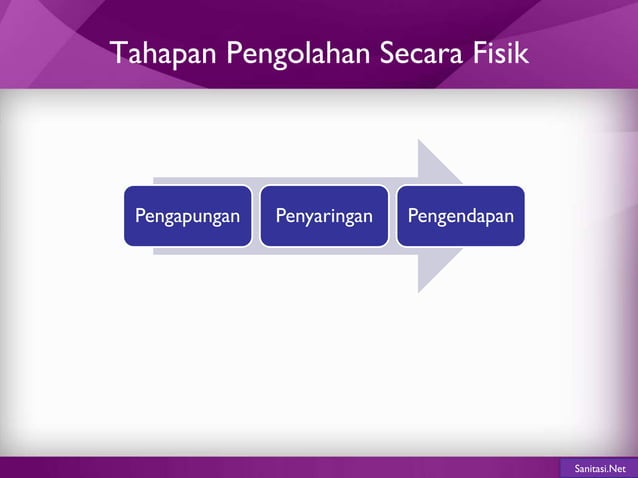 Tahapan Pengolahan Secara Fisik

Pengapungan

Penyaringan

Pengendapan

Sanitasi.Net